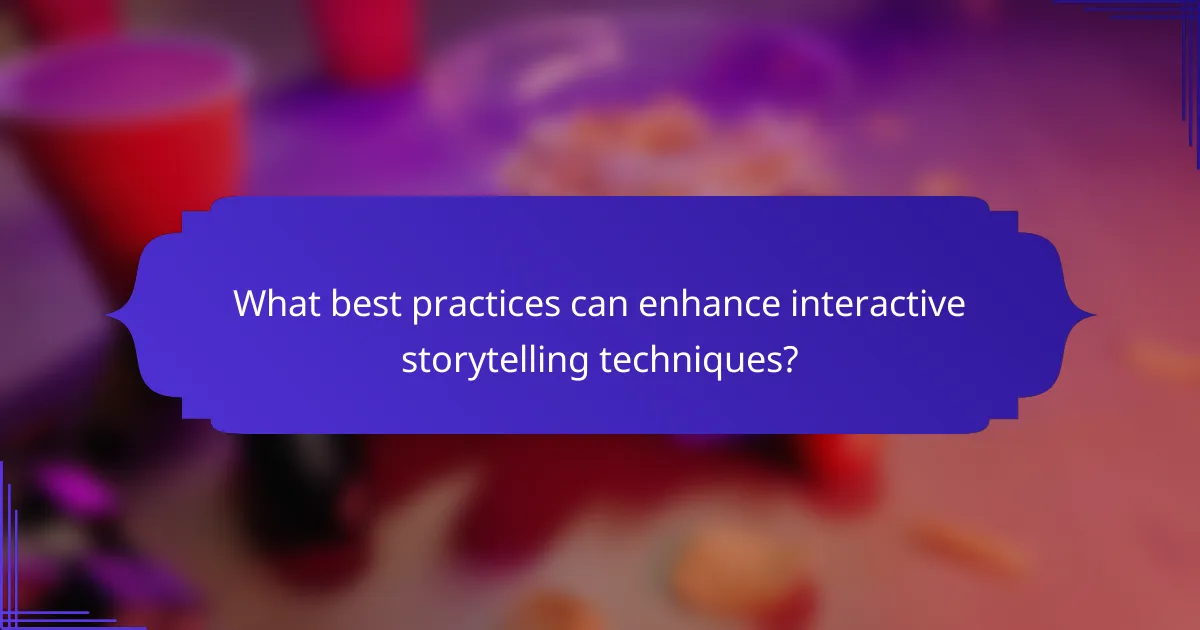 What best practices can enhance interactive storytelling techniques?